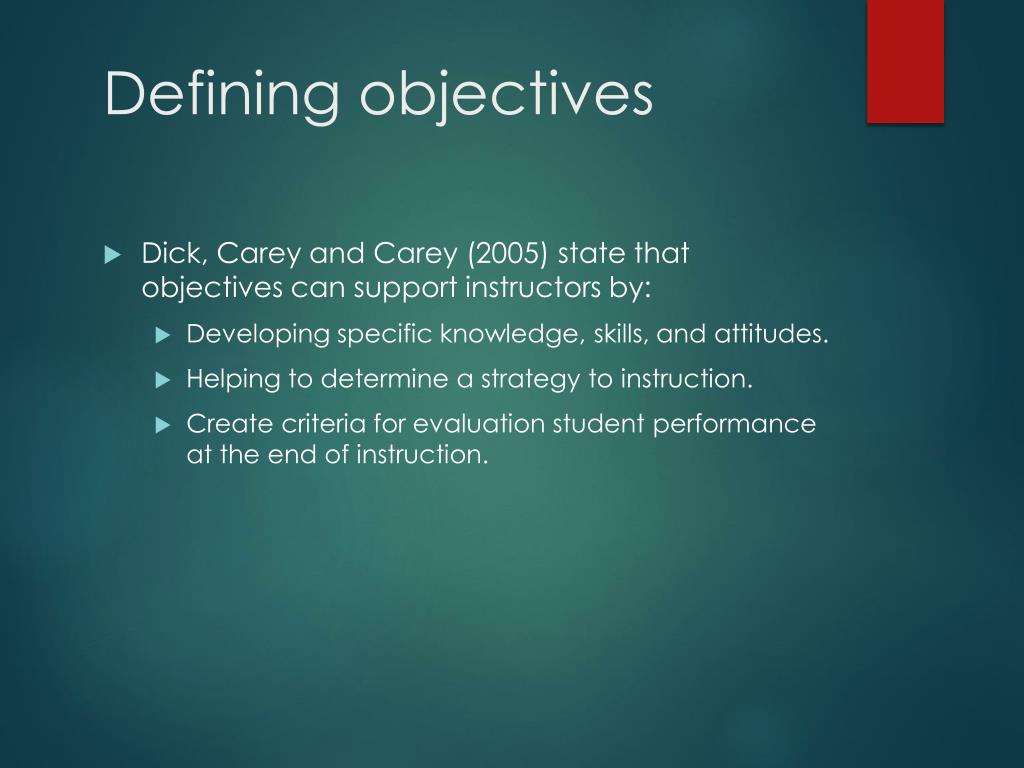 Defining objectives

Dick, Carey and Carey (2005) state that objectives can support instructors by:

Developing specific knowledge, skills, and attitudes.

Helping to determine a strategy to instruction.

Create criteria for evaluation student performance at the end of instruction.